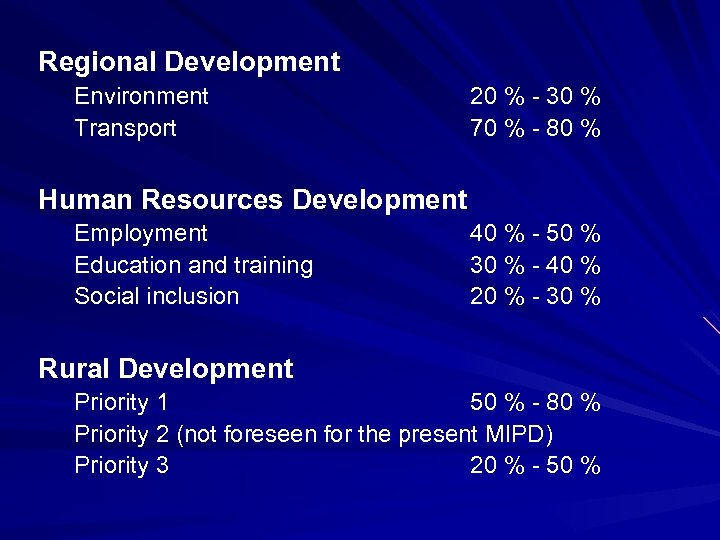 Regional Development

Environment 20 % - 30 %

Transport 70 % - 80 %

Human Resources Development

Employment 40 % - 50 %

Education and training 30 % - 40 %

Social inclusion 20 % - 30 %

Rural Development

Priority 1 50 % - 80 %

Priority 2 (not foreseen for the present MIPD)

Priority 3 20 % - 50 %